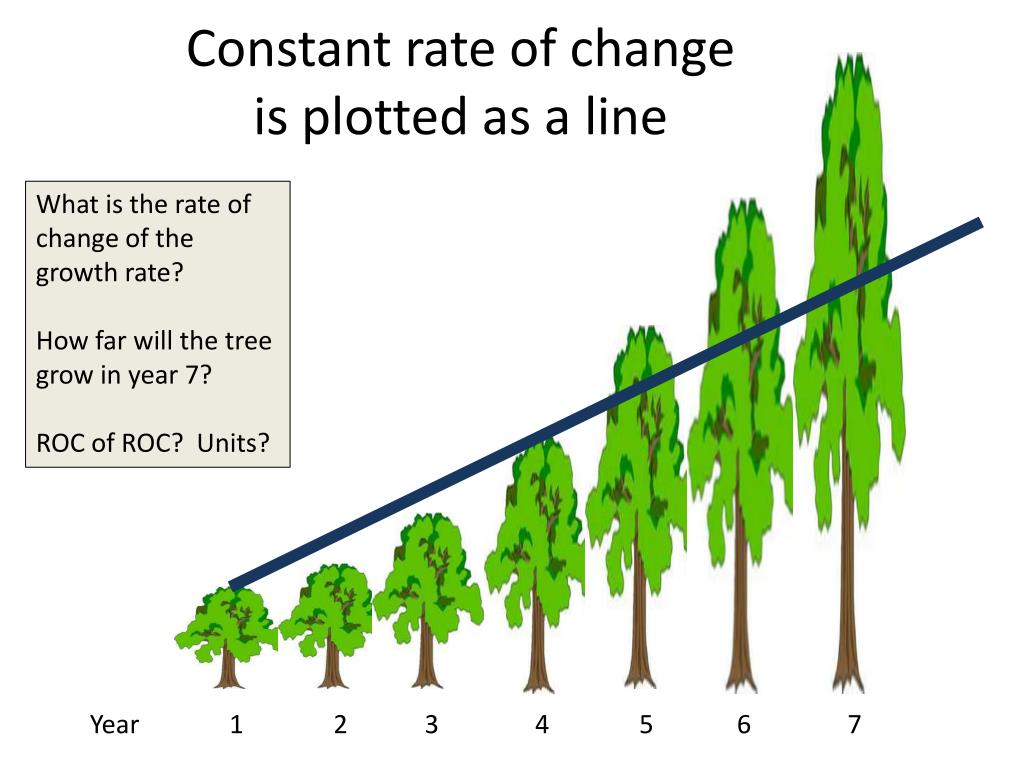 Constant rate of change is plotted as a line

What is the rate of change of the growth rate?

How far will the tree grow in year 7?

ROC of ROC?  Units?

Year 1 2 3 4 5 6 7